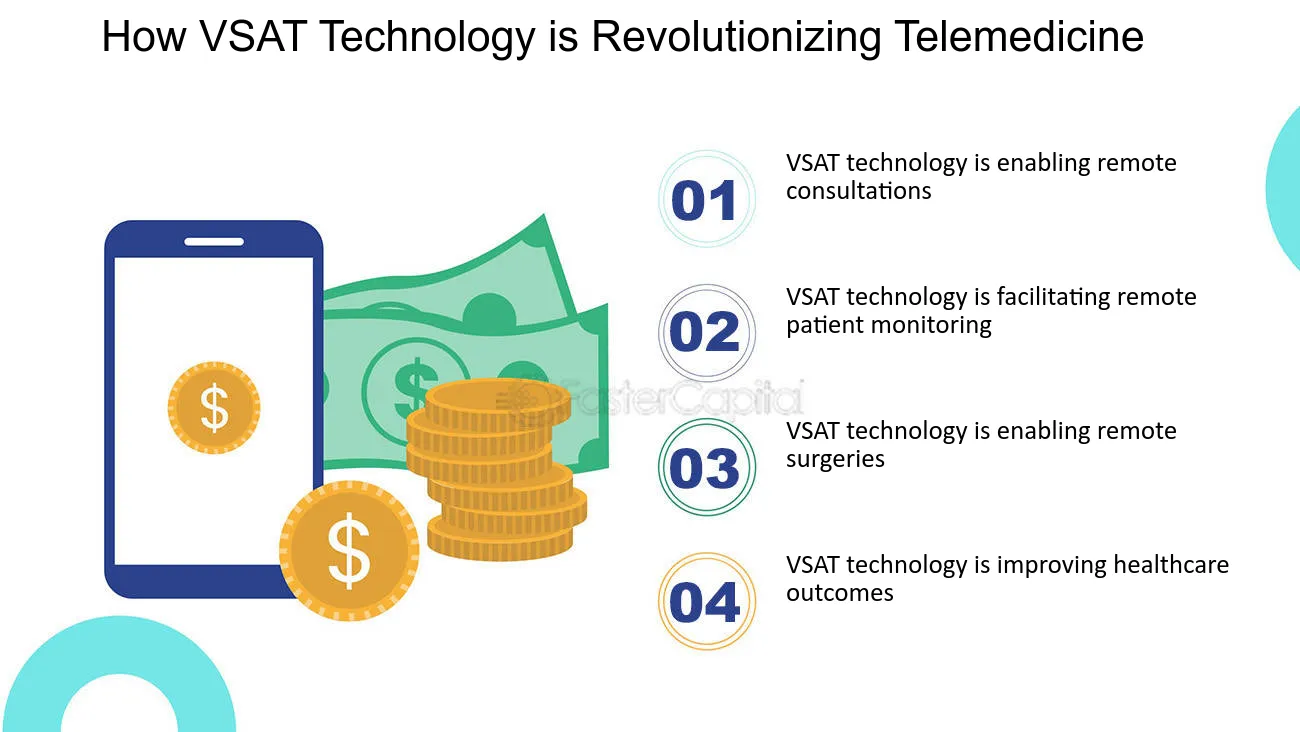 How VSAT Technology is Revolutionizing Telemedicine

$

$

$

FasterCapital

01
VSAT technology is enabling remote consultations

02
VSAT technology is facilitating remote patient monitoring

03
VSAT technology is enabling remote surgeries

04
VSAT technology is improving healthcare outcomes